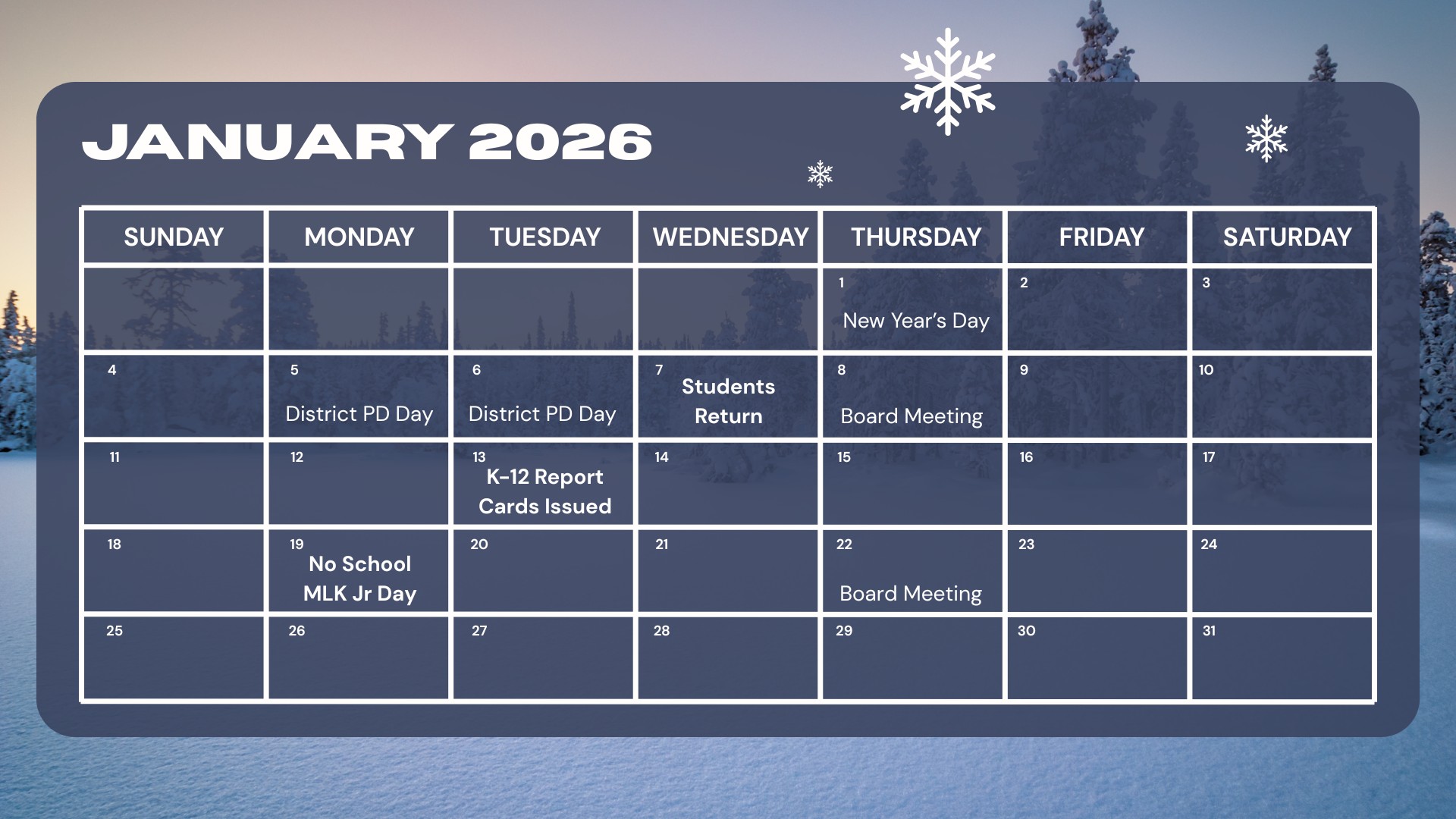 JANUARY 2026

| SUNDAY | MONDAY | TUESDAY | WEDNESDAY | THURSDAY | FRIDAY | SATURDAY |
|---|---|---|---|---|---|---|
| | | | | 1 New Year's Day | 2 | 3 |
| 4 | 5 District PD Day | 6 District PD Day | 7 Students Return | 8 Board Meeting | 9 | 10 |
| 11 | 12 | 13 K-12 Report Cards Issued | 14 | 15 | 16 | 17 |
| 18 | 19 No School MLK Jr Day | 20 | 21 | 22 Board Meeting | 23 | 24 |
| 25 | 26 | 27 | 28 | 29 | 30 | 31 |